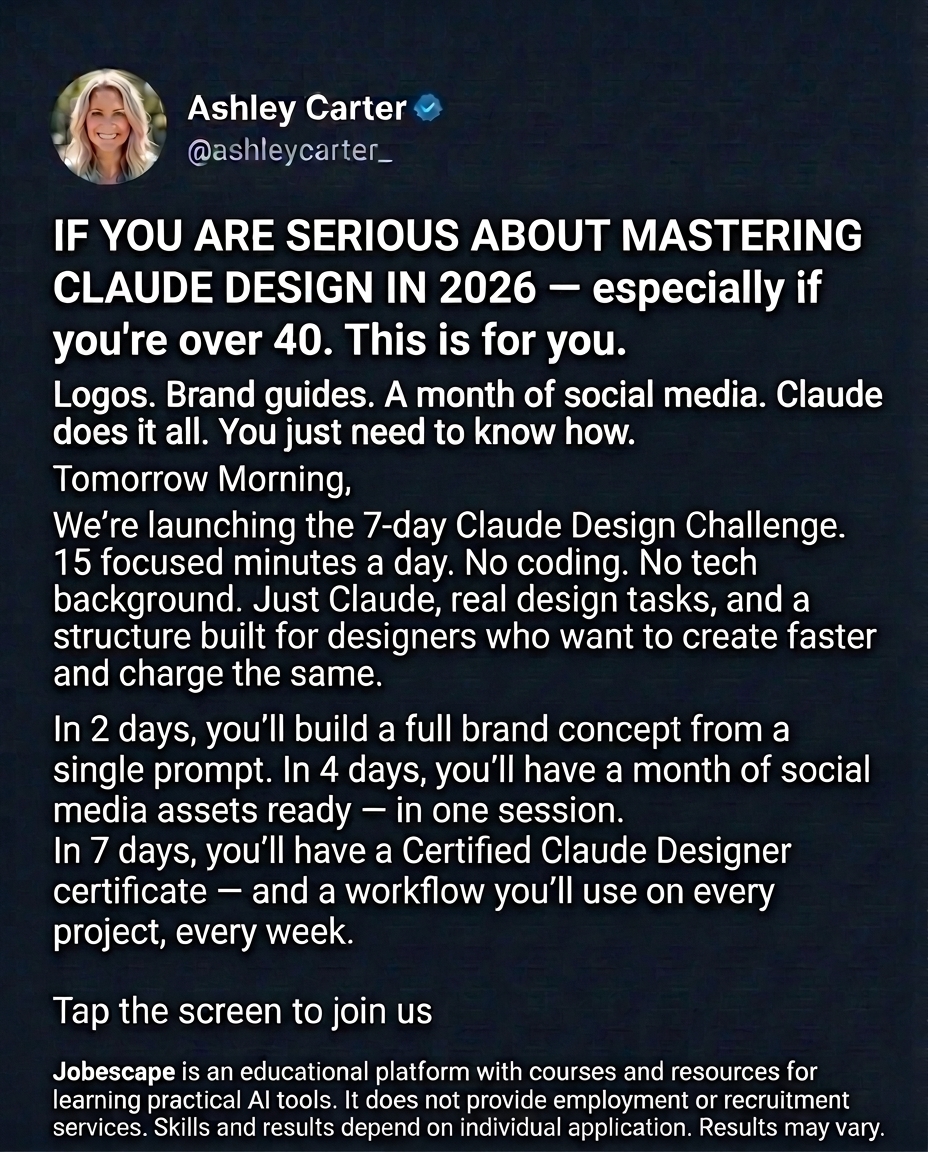 Ashley Carter
@ashleycarter_

IF YOU ARE SERIOUS ABOUT MASTERING CLAUDE DESIGN IN 2026 — especially if you're over 40. This is for you.

Logos. Brand guides. A month of social media. Claude does it all. You just need to know how.

Tomorrow Morning,

We're launching the 7-day Claude Design Challenge. 15 focused minutes a day. No coding. No tech background. Just Claude, real design tasks, and a structure built for designers who want to create faster and charge the same.

In 2 days, you'll build a full brand concept from a single prompt. In 4 days, you'll have a month of social media assets ready — in one session.
In 7 days, you'll have a Certified Claude Designer certificate — and a workflow you'll use on every project, every week.

Tap the screen to join us

Jobescape is an educational platform with courses and resources for learning practical AI tools. It does not provide employment or recruitment services. Skills and results depend on individual application. Results may vary.